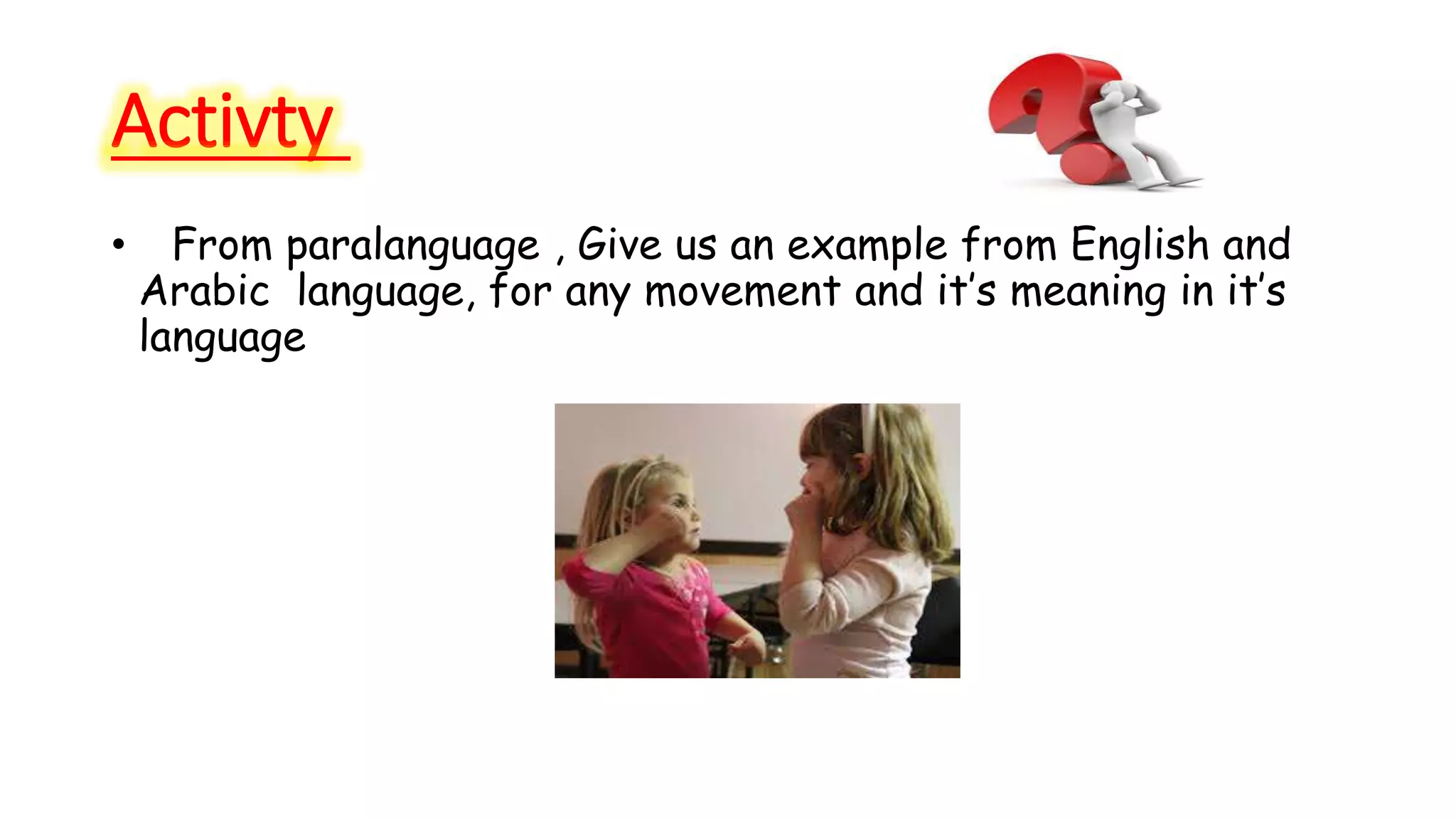 Activty

• From paralanguage , Give us an example from English and Arabic language, for any movement and it's meaning in it's language